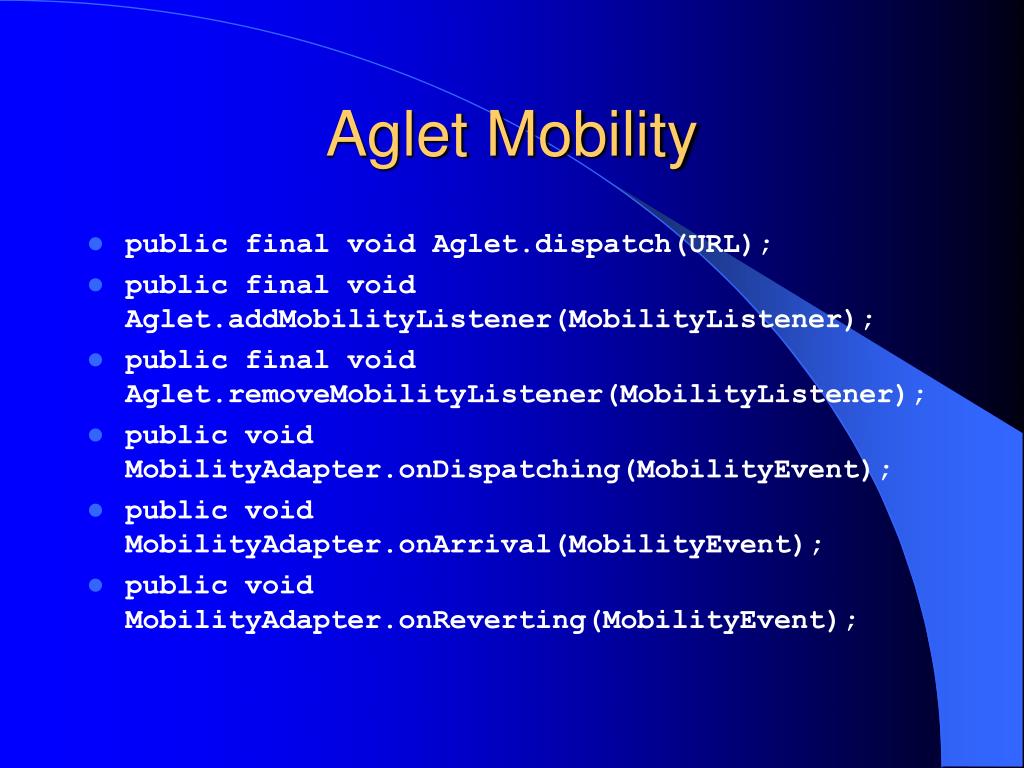 Aglet Mobility

- public final void Aglet.dispatch(URL);
- public final void Aglet.addMobilityListener(MobilityListener);
- public final void Aglet.removeMobilityListener(MobilityListener);
- public void MobilityAdapter.onDispatching(MobilityEvent);
- public void MobilityAdapter.onArrival(MobilityEvent);
- public void MobilityAdapter.onReverting(MobilityEvent);